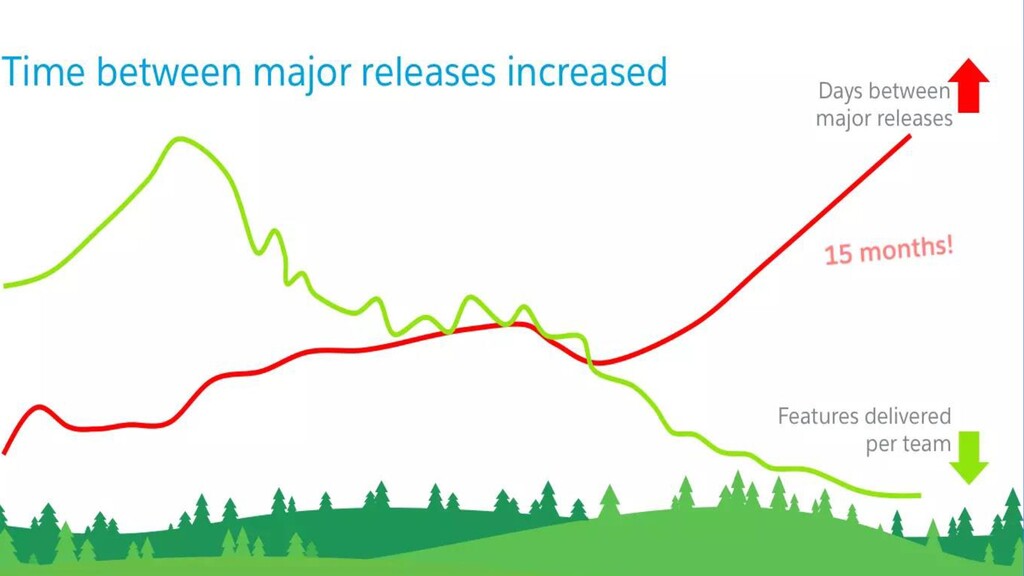 Time between major releases increased

Days between major releases

15 months!

Features delivered per team